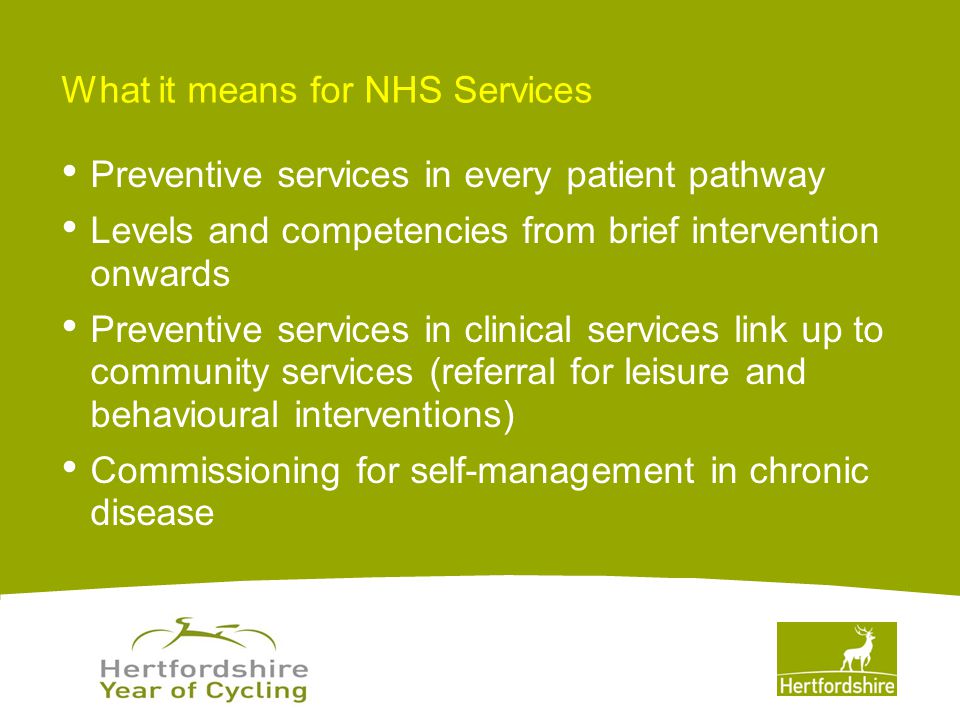 What it means for NHS Services

• Preventive services in every patient pathway
• Levels and competencies from brief intervention onwards
• Preventive services in clinical services link up to community services (referral for leisure and behavioural interventions)
• Commissioning for self-management in chronic disease

Hertfordshire
Year of Cycling

Hertfordshire